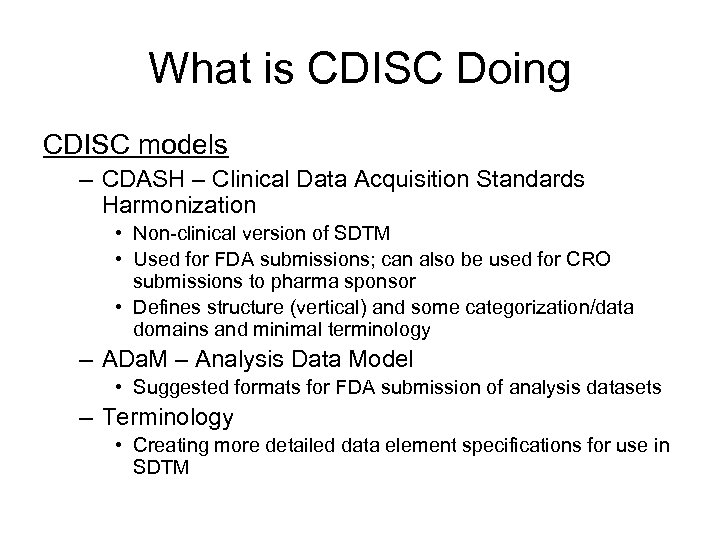 What is CDISC Doing

CDISC models

– CDASH – Clinical Data Acquisition Standards Harmonization

• Non-clinical version of SDTM

• Used for FDA submissions; can also be used for CRO submissions to pharma sponsor

• Defines structure (vertical) and some categorization/data domains and minimal terminology

– ADaM – Analysis Data Model

• Suggested formats for FDA submission of analysis datasets

– Terminology

• Creating more detailed data element specifications for use in SDTM